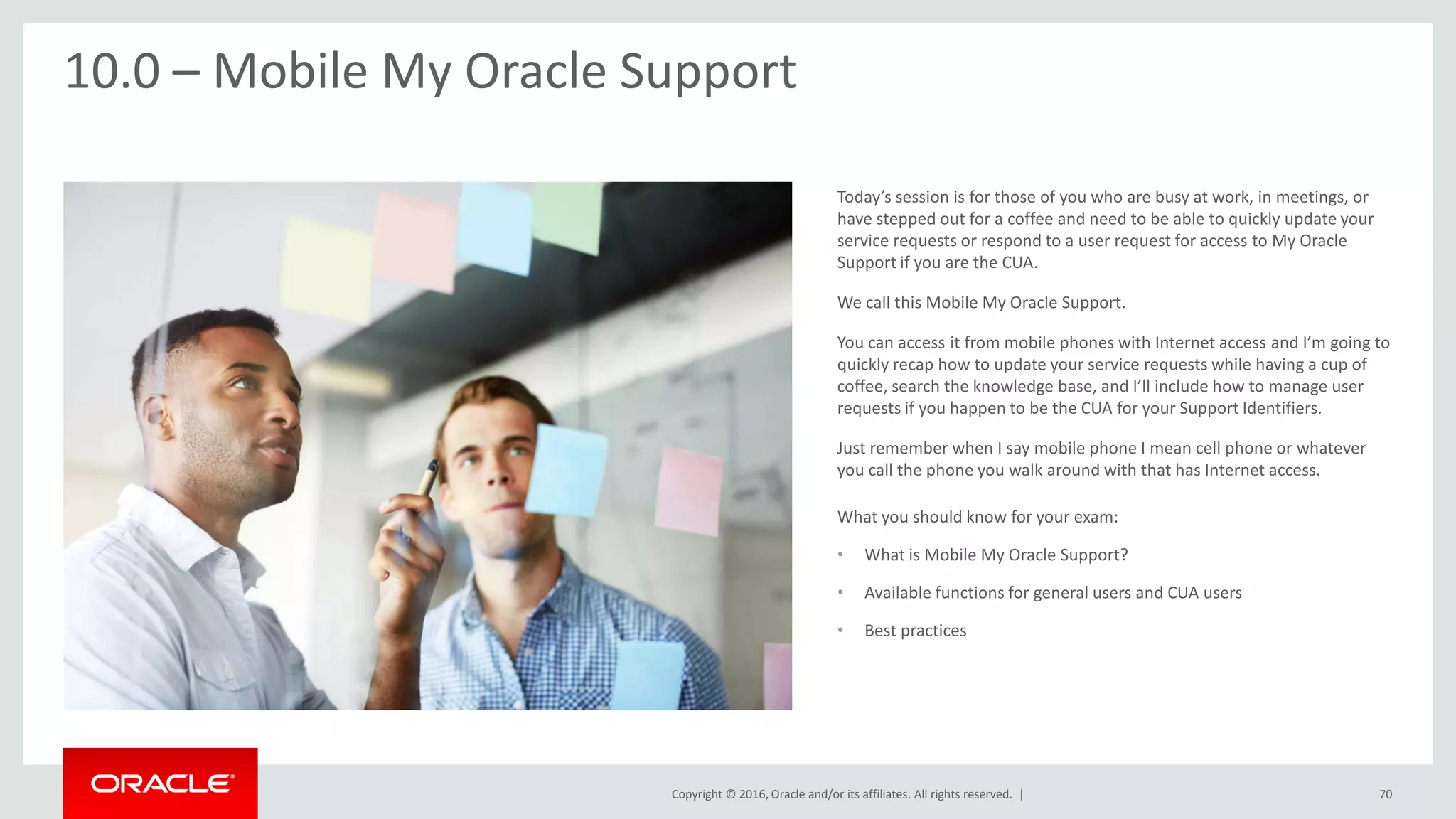 10.0 – Mobile My Oracle Support

Today's session is for those of you who are busy at work, in meetings, or have stepped out for a coffee and need to be able to quickly update your service requests or respond to a user request for access to My Oracle Support if you are the CUA.

We call this Mobile My Oracle Support.

You can access it from mobile phones with Internet access and I'm going to quickly recap how to update your service requests while having a cup of coffee, search the knowledge base, and I'll include how to manage user requests if you happen to be the CUA for your Support Identifiers.

Just remember when I say mobile phone I mean cell phone or whatever you call the phone you walk around with that has Internet access.

What you should know for your exam:

• What is Mobile My Oracle Support?
• Available functions for general users and CUA users
• Best practices

ORACLE

Copyright © 2016, Oracle and/or its affiliates. All rights reserved. |

70